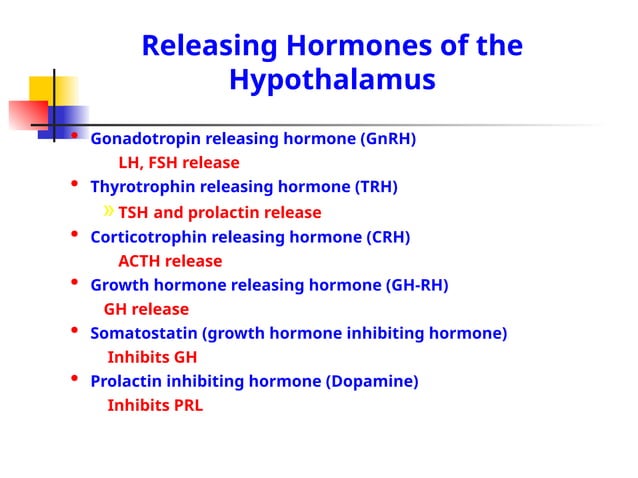 Releasing Hormones of the Hypothalamus

• Gonadotropin releasing hormone (GnRH)
LH, FSH release
• Thyrotrophin releasing hormone (TRH)
» TSH and prolactin release
• Corticotrophin releasing hormone (CRH)
ACTH release
• Growth hormone releasing hormone (GH-RH)
GH release
• Somatostatin (growth hormone inhibiting hormone)
Inhibits GH
• Prolactin inhibiting hormone (Dopamine)
Inhibits PRL